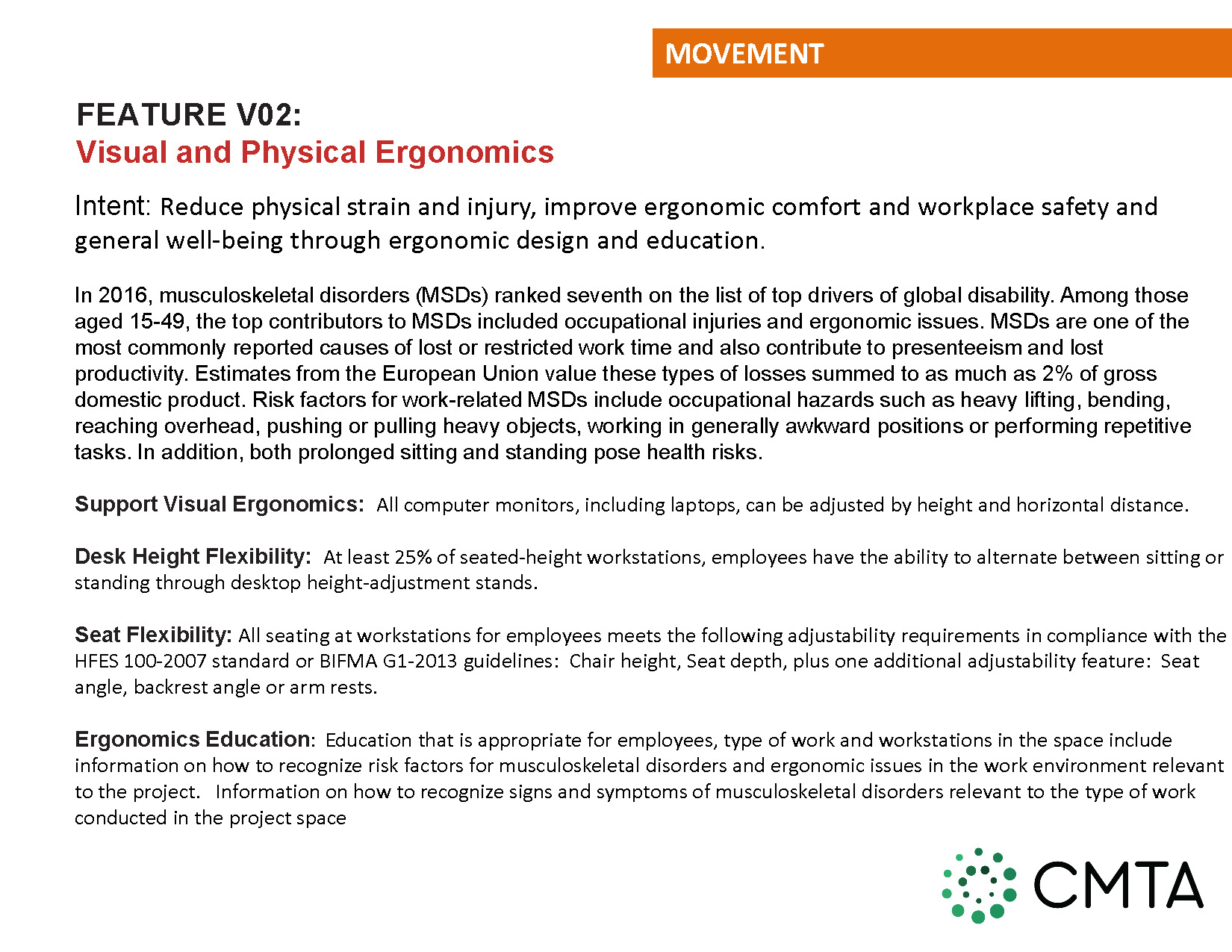 MOVEMENT

FEATURE V02:
Visual and Physical Ergonomics

Intent: Reduce physical strain and injury, improve ergonomic comfort and workplace safety and general well-being through ergonomic design and education.

In 2016, musculoskeletal disorders (MSDs) ranked seventh on the list of top drivers of global disability. Among those aged 15-49, the top contributors to MSDs included occupational injuries and ergonomic issues. MSDs are one of the most commonly reported causes of lost or restricted work time and also contribute to presenteeism and lost productivity. Estimates from the European Union value these types of losses summed to as much as 2% of gross domestic product. Risk factors for work-related MSDs include occupational hazards such as heavy lifting, bending, reaching overhead, pushing or pulling heavy objects, working in generally awkward positions or performing repetitive tasks. In addition, both prolonged sitting and standing pose health risks.

Support Visual Ergonomics: All computer monitors, including laptops, can be adjusted by height and horizontal distance.

Desk Height Flexibility: At least 25% of seated-height workstations, employees have the ability to alternate between sitting or standing through desktop height-adjustment stands.

Seat Flexibility: All seating at workstations for employees meets the following adjustability requirements in compliance with the HFES 100-2007 standard or BIFMA G1-2013 guidelines: Chair height, Seat depth, plus one additional adjustability feature: Seat angle, backrest angle or arm rests.

Ergonomics Education: Education that is appropriate for employees, type of work and workstations in the space include information on how to recognize risk factors for musculoskeletal disorders and ergonomic issues in the work environment relevant to the project. Information on how to recognize signs and symptoms of musculoskeletal disorders relevant to the type of work conducted in the project space

CMTA